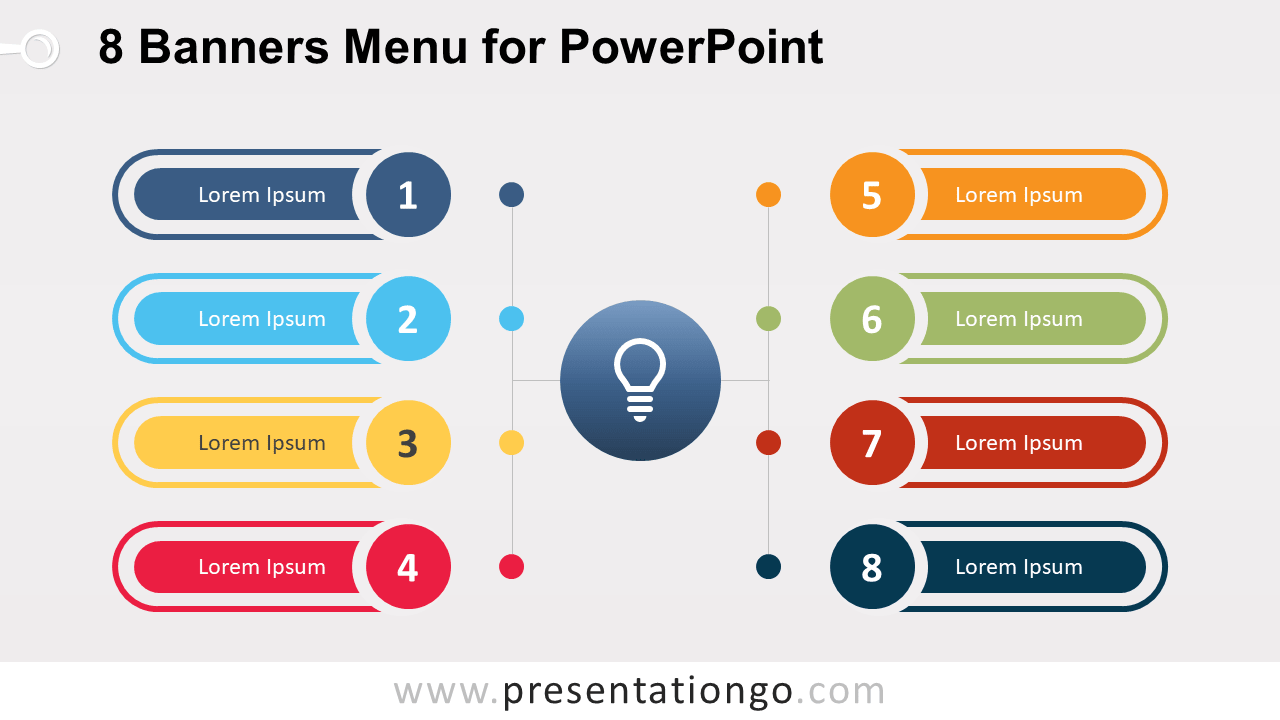 8 Banners Menu for PowerPoint

Lorem Ipsum 1

Lorem Ipsum 2

Lorem Ipsum 3

Lorem Ipsum 4

5 Lorem Ipsum

6 Lorem Ipsum

7 Lorem Ipsum

8 Lorem Ipsum

www.presentationgo.com